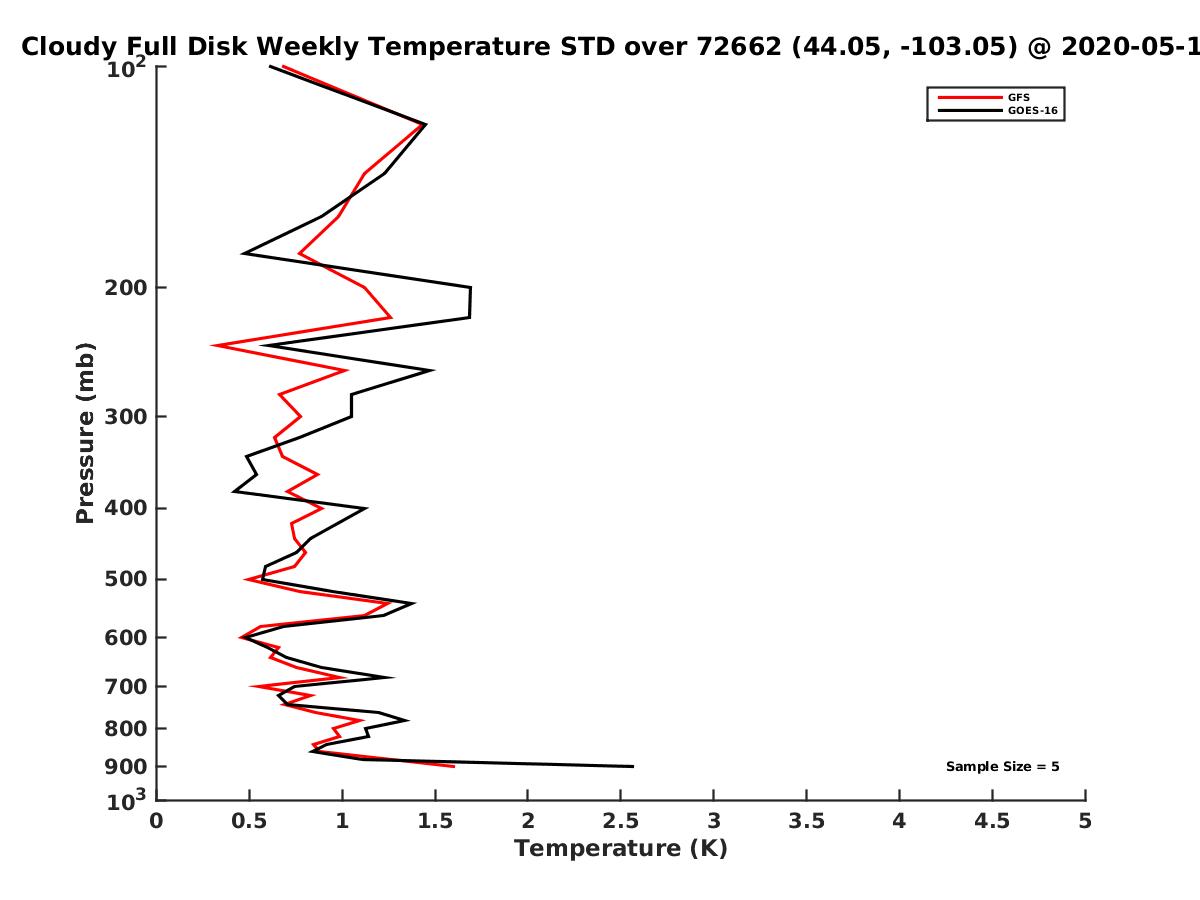 Cloudy Full Disk Weekly Temperature STD over 72662 (44.05, -103.05) @ 2020-05-1

GFS
GOES-16

Pressure (mb)

$10^2$
200
300
400
500
600
700
800
900
$10^3$

Sample Size = 5

0 0.5 1 1.5 2 2.5 3 3.5 4 4.5 5

Temperature (K)